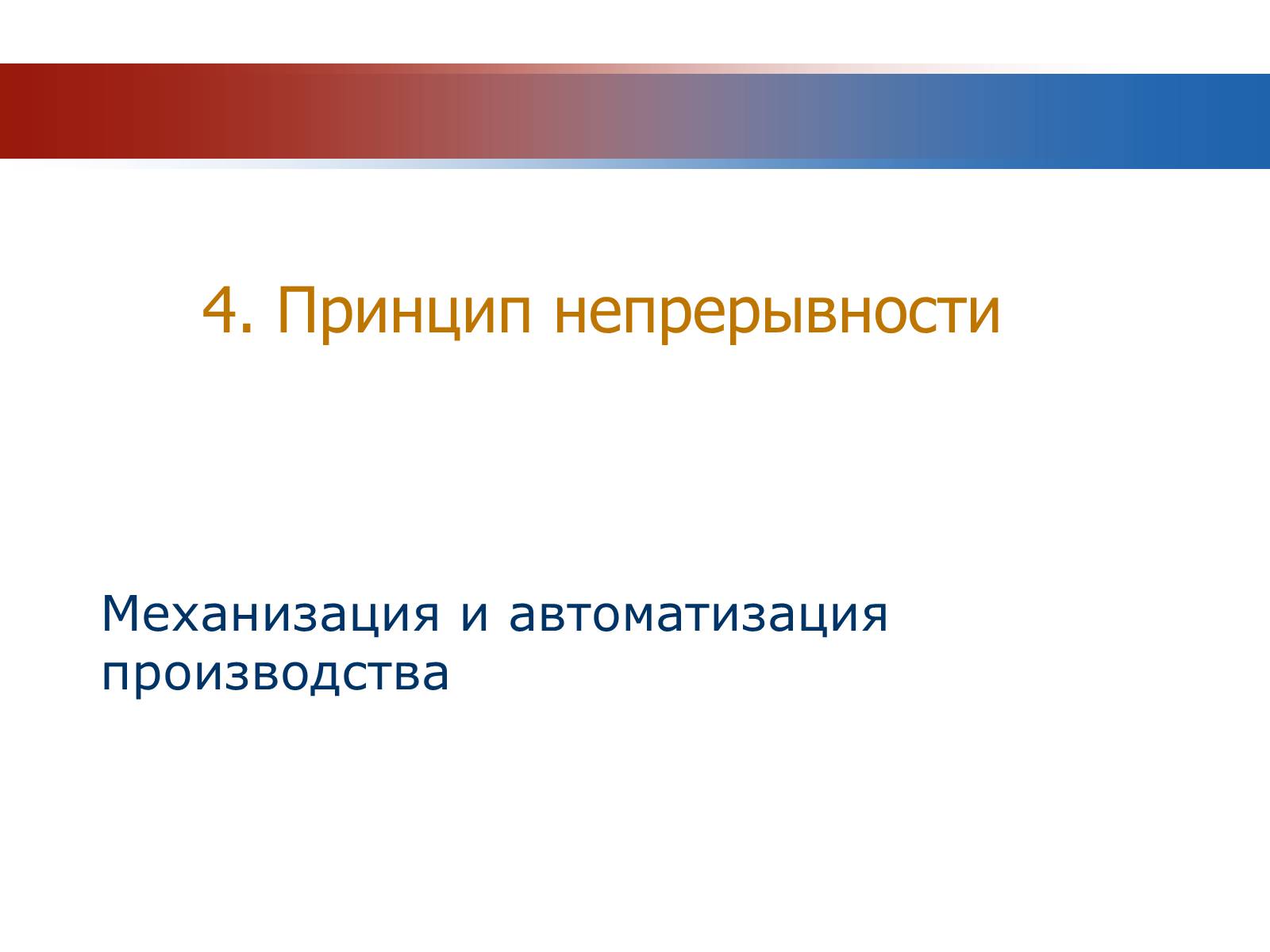 4. Принцип непрерывности

Механизация и автоматизация производства